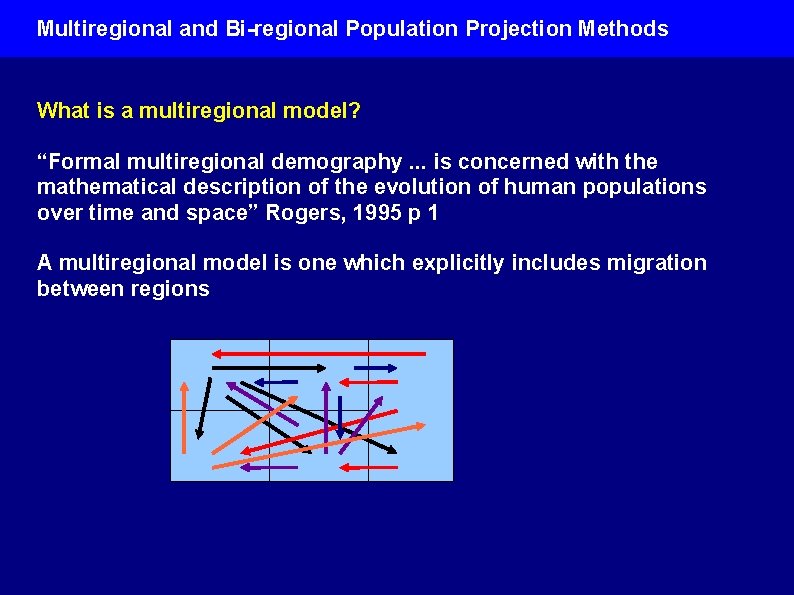 Multiregional and Bi-regional Population Projection Methods

What is a multiregional model?

“Formal multiregional demography ... is concerned with the mathematical description of the evolution of human populations over time and space” Rogers, 1995 p 1

A multiregional model is one which explicitly includes migration between regions